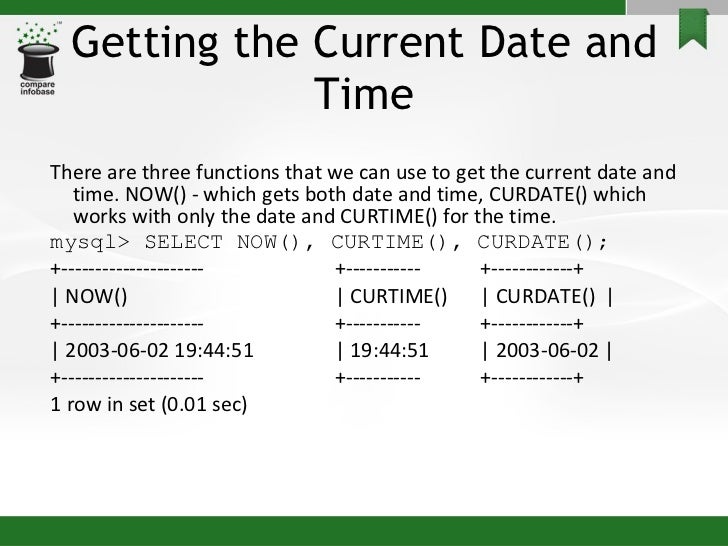 compare infobase

Getting the Current Date and Time

There are three functions that we can use to get the current date and time. NOW() - which gets both date and time, CURDATE() which works with only the date and CURTIME() for the time.

mysql> SELECT NOW(), CURTIME(), CURDATE();

+--------------------- +----------- +------------+
| NOW() | CURTIME() | CURDATE() |
+--------------------- +----------- +------------+
| 2003-06-02 19:44:51 | 19:44:51 | 2003-06-02 |
+--------------------- +----------- +------------+
1 row in set (0.01 sec)